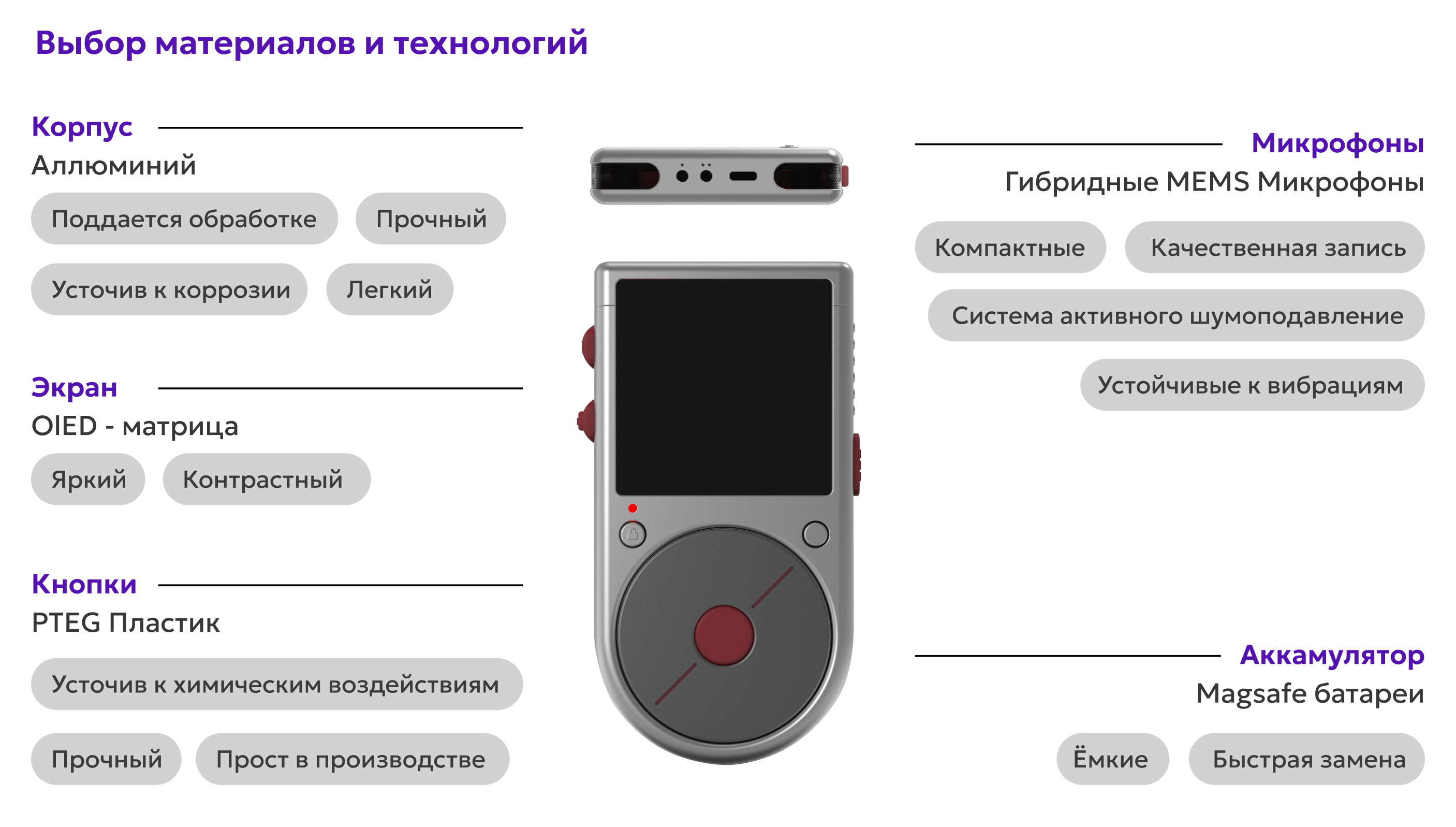 Выбор материалов и технологий

Корпус
Аллюминий
Поддается обработке
Прочный
Усточив к коррозии
Легкий

Экран
OIED - матрица
Яркий
Контрастный

Кнопки
PTEG Пластик
Усточив к химическим воздействиям
Прочный
Прост в производстве

Микрофоны
Гибридные MEMS Микрофоны
Компактные
Качественная запись
Система активного шумоподавление
Устойчивые к вибрациям

Аккамулятор
Magsafe батареи
Ёмкие
Быстрая замена